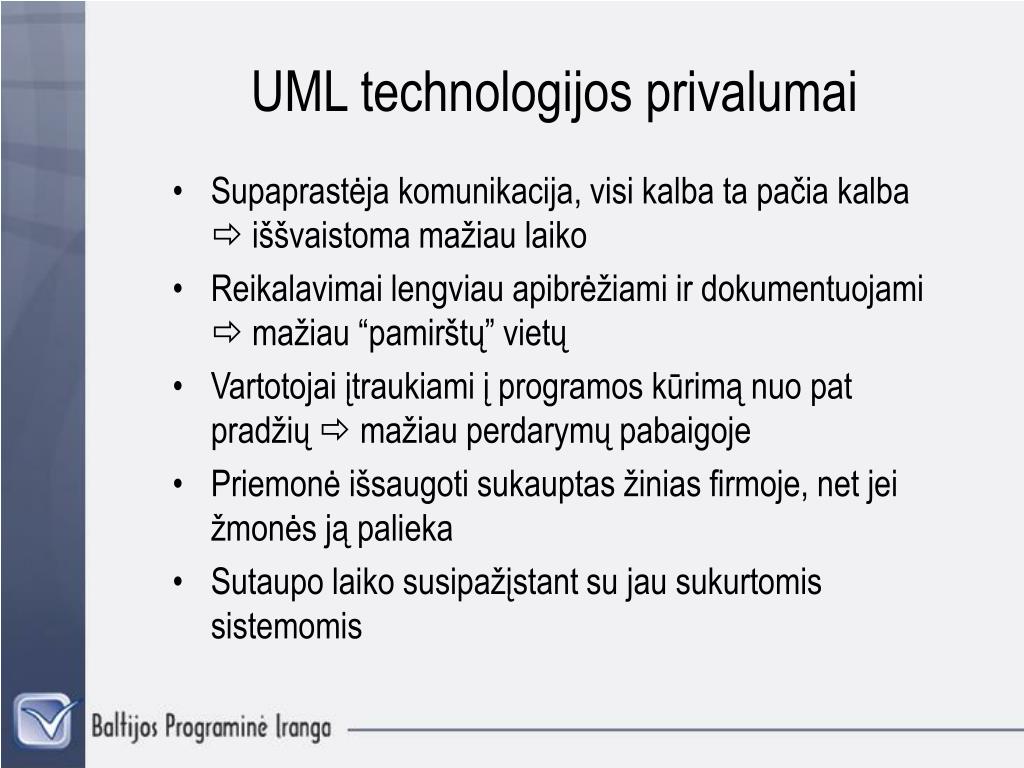 UML technologijos privalumai

• Supaprastėja komunikacija, visi kalba ta pačia kalba ⇨ iššvaistoma mažiau laiko
• Reikalavimai lengviau apibrėžiami ir dokumentuojami ⇨ mažiau “pamirštų” vietų
• Vartotojai įtraukiami į programos kūrimą nuo pat pradžių ⇨ mažiau perdarymų pabaigoje
• Priemonė išsaugoti sukauptas žinias firmoje, net jei žmonės ją palieka
• Sutaupo laiko susipažįstant su jau sukurtomis sistemomis

Baltijos Programinė Įranga